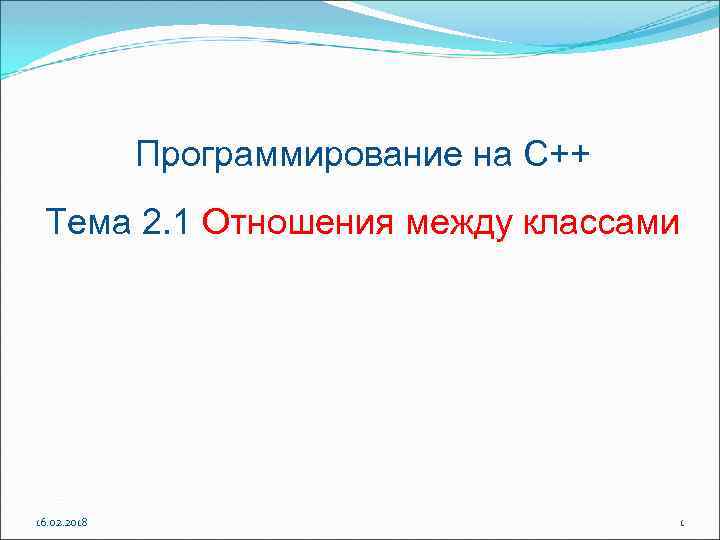 Программирование на С++

Тема 2.1 Отношения между классами

16.02.2018

1